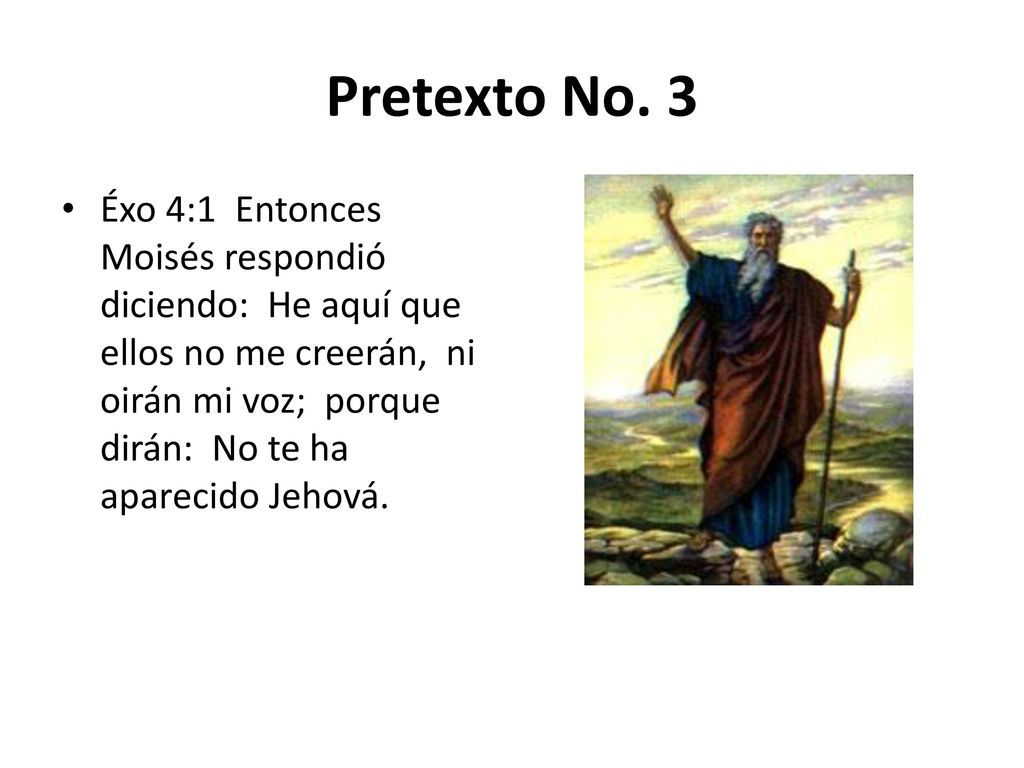 Pretexto No. 3

• Éxo 4:1 Entonces Moisés respondió diciendo: He aquí que ellos no me creerán, ni oirán mi voz; porque dirán: No te ha aparecido Jehová.